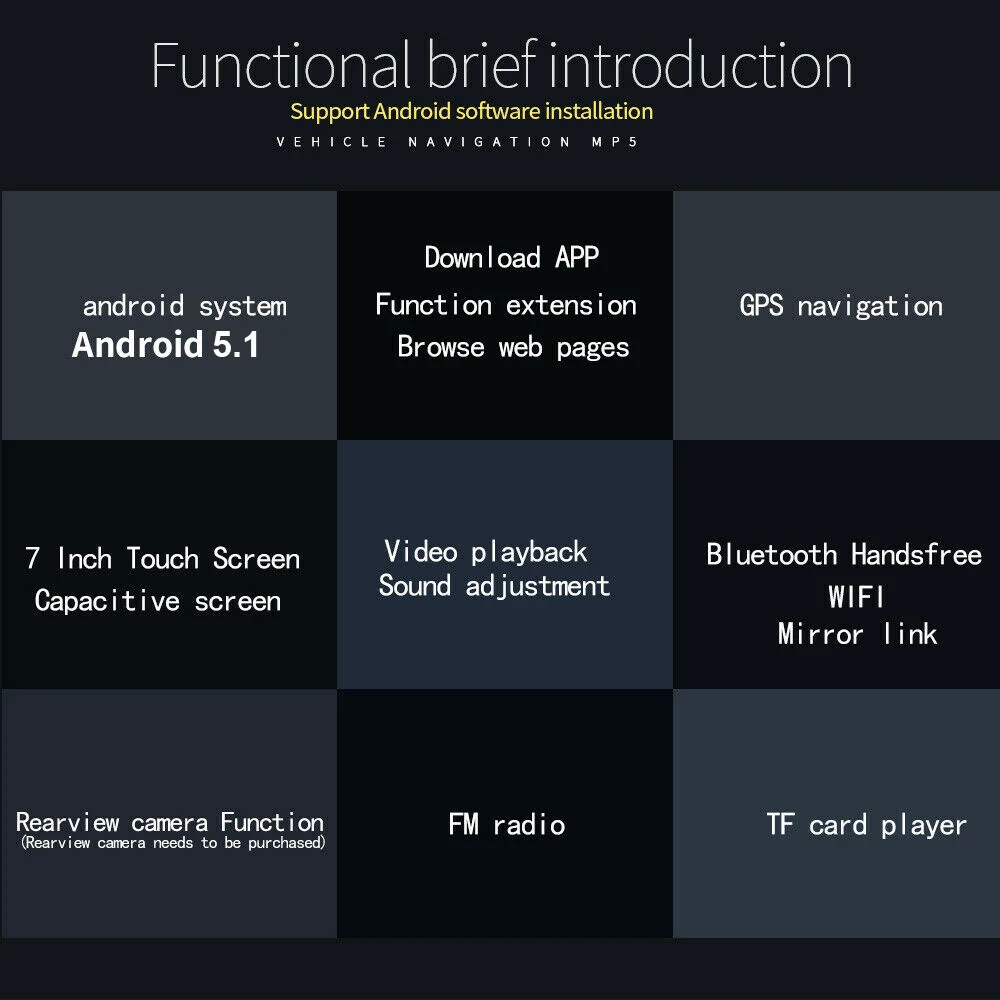 Functional brief introduction
Support Android software installation
VEHICLE NAVIGATION MP5

android system
Android 5.1

Download APP
Function extension
Browse web pages

GPS navigation

7 Inch Touch Screen
Capacitive screen

Video playback
Sound adjustment

Bluetooth Handsfree
WIFI
Mirror link

Rearview camera Function
(Rearview camera needs to be purchased)

FM radio

TF card player